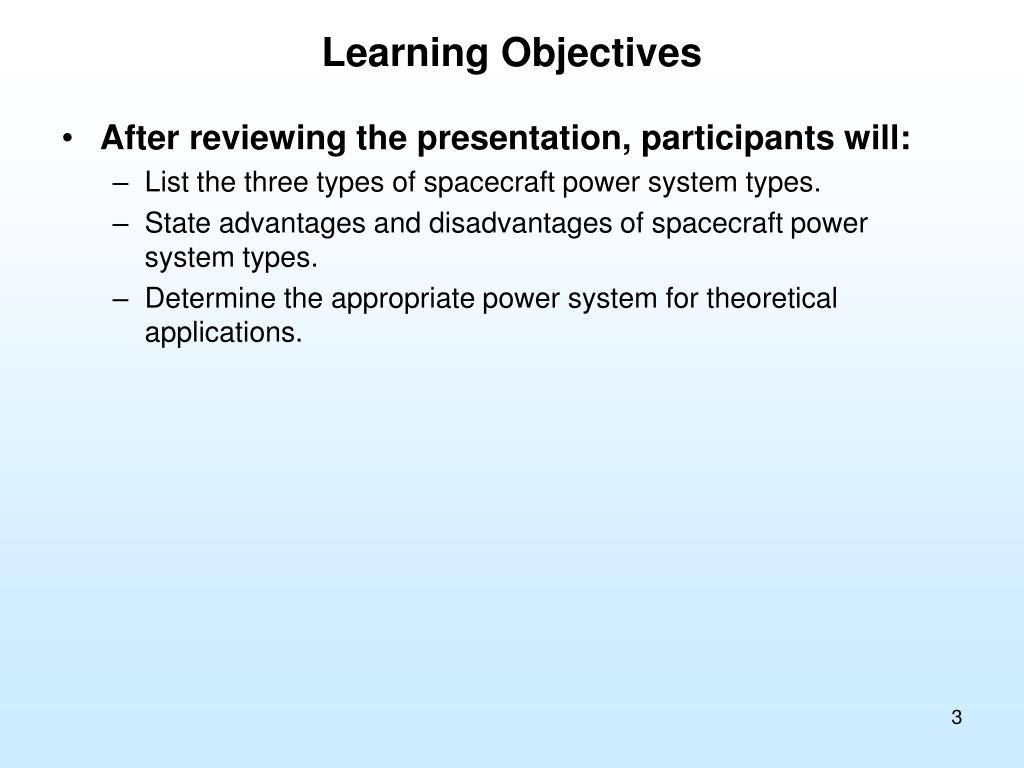 Learning Objectives

• After reviewing the presentation, participants will:
– List the three types of spacecraft power system types.
– State advantages and disadvantages of spacecraft power system types.
– Determine the appropriate power system for theoretical applications.

3